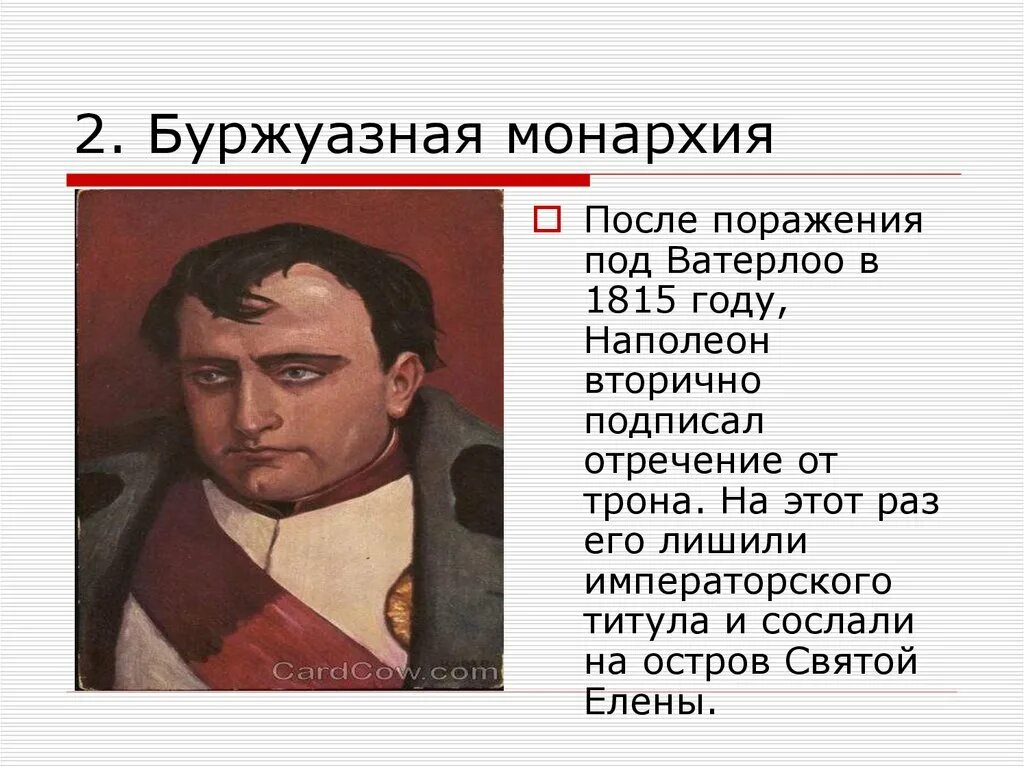 2. Буржуазная монархия

CardCow.com

После поражения под Ватерлоо в 1815 году, Наполеон вторично подписал отречение от трона. На этот раз его лишили императорского титула и сослали на остров Святой Елены.